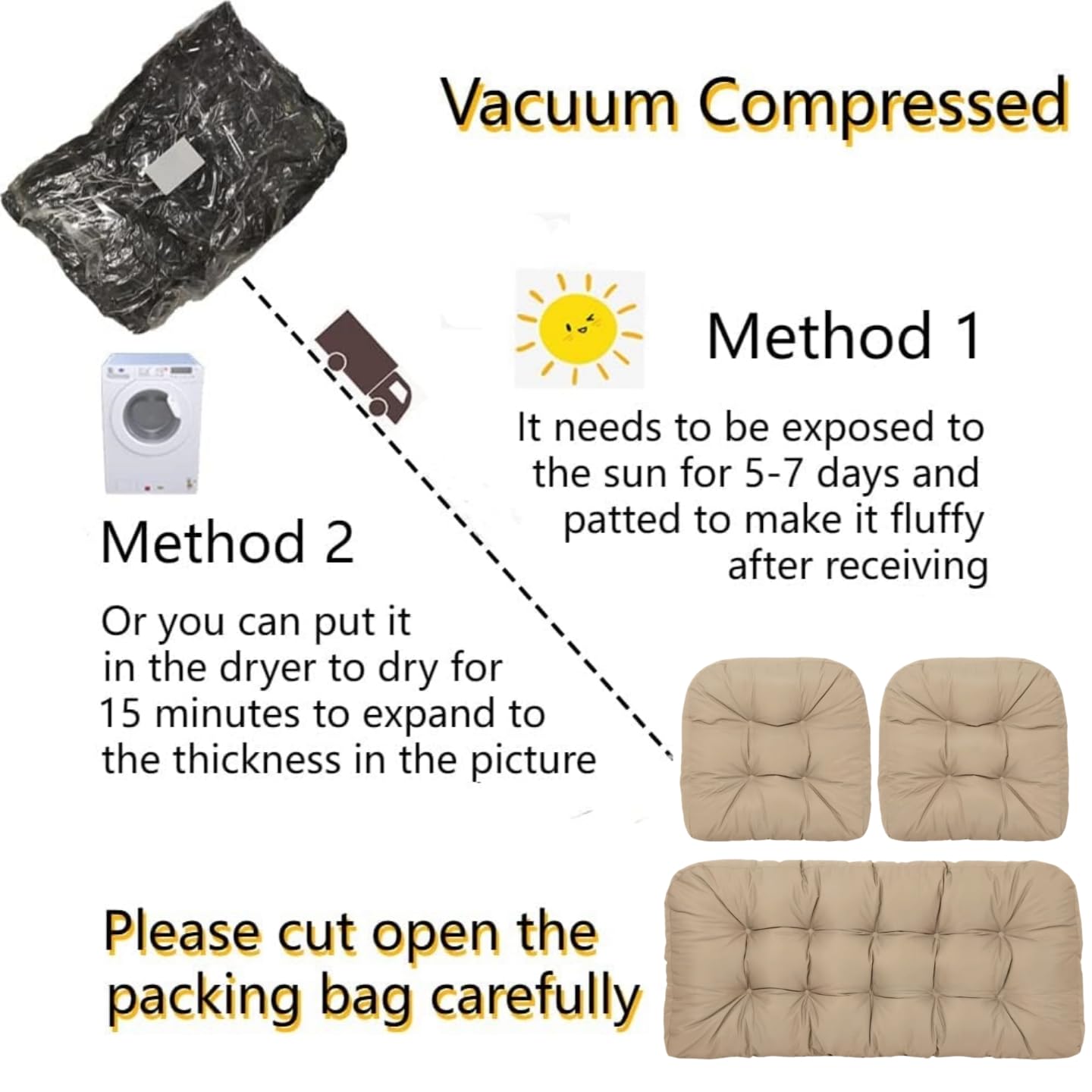 Vacuum Compressed

Method 1

It needs to be exposed to the sun for 5-7 days and patted to make it fluffy after receiving

Method 2

Or you can put it in the dryer to dry for 15 minutes to expand to the thickness in the picture

Please cut open the packing bag carefully